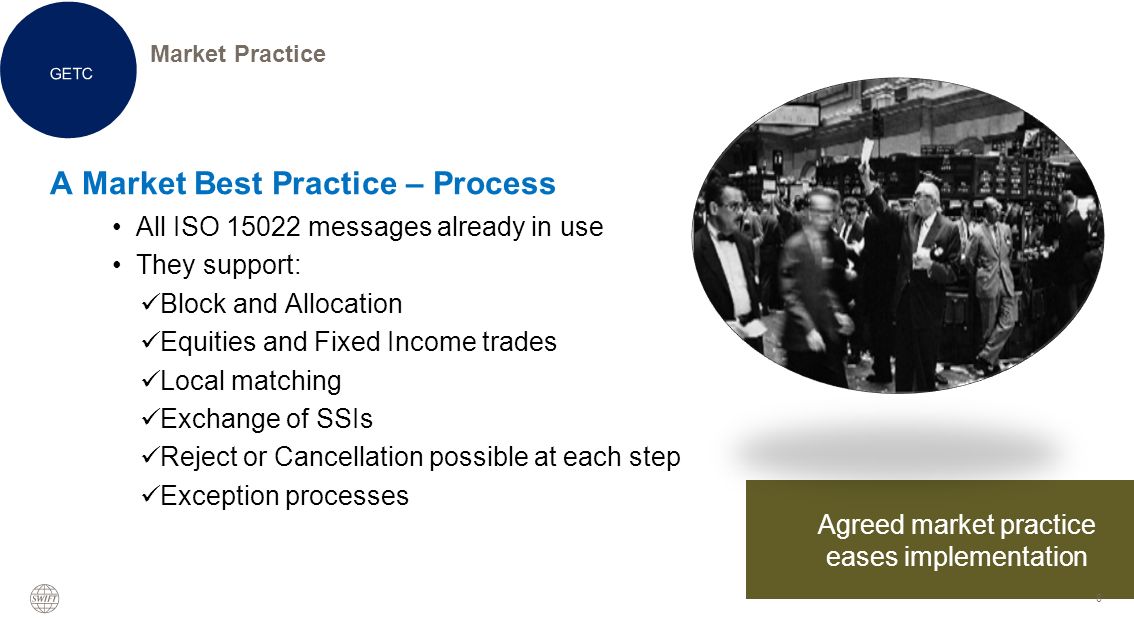 GETC

Market Practice

A Market Best Practice – Process

• All ISO 15022 messages already in use
• They support:
✓Block and Allocation
✓Equities and Fixed Income trades
✓Local matching
✓Exchange of SSIs
✓Reject or Cancellation possible at each step
✓Exception processes

Agreed market practice eases implementation

SWIFT